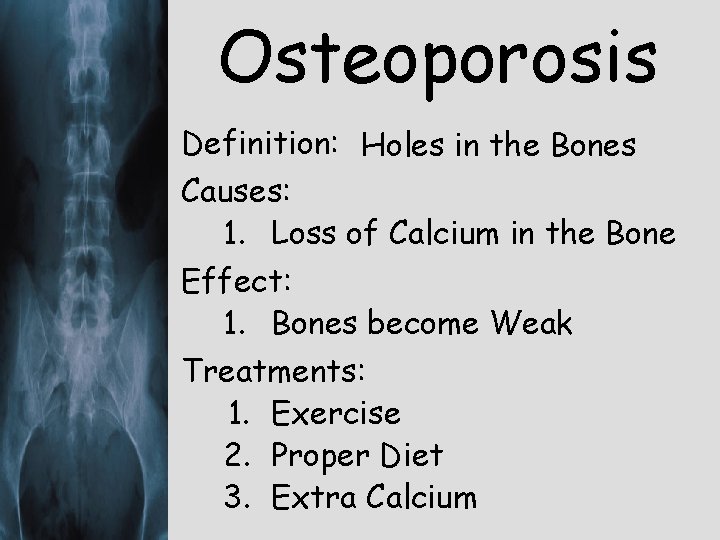 Osteoporosis

Definition: Holes in the Bones

Causes:
1. Loss of Calcium in the Bone

Effect:
1. Bones become Weak

Treatments:
1. Exercise
2. Proper Diet
3. Extra Calcium